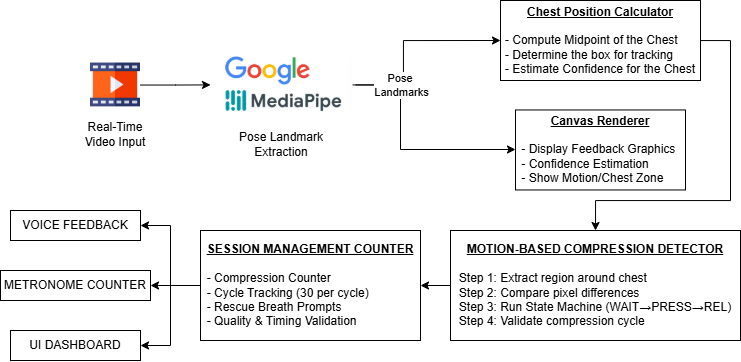 Real-Time Video Input

Google

MediaPipe

Pose Landmark Extraction

Pose Landmarks

Chest Position Calculator

- Compute Midpoint of the Chest
- Determine the box for tracking
- Estimate Confidence for the Chest

Canvas Renderer

- Display Feedback Graphics
- Confidence Estimation
- Show Motion/Chest Zone

MOTION-BASED COMPRESSION DETECTOR

Step 1: Extract region around chest
Step 2: Compare pixel differences
Step 3: Run State Machine (WAIT→PRESS→REL)
Step 4: Validate compression cycle

SESSION MANAGEMENT COUNTER

- Compression Counter
- Cycle Tracking (30 per cycle)
- Rescue Breath Prompts
- Quality & Timing Validation

VOICE FEEDBACK

METRONOME COUNTER

UI DASHBOARD